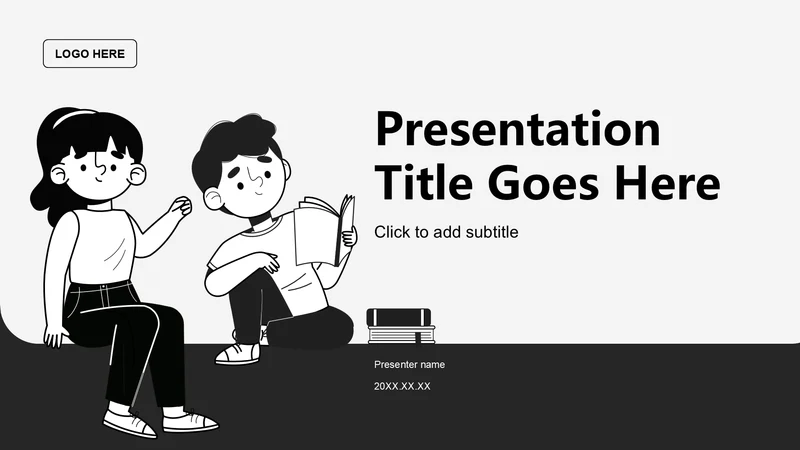 LOGO HERE

Presentation Title Goes Here

Click to add subtitle

Presenter name

20XX.XX.XX